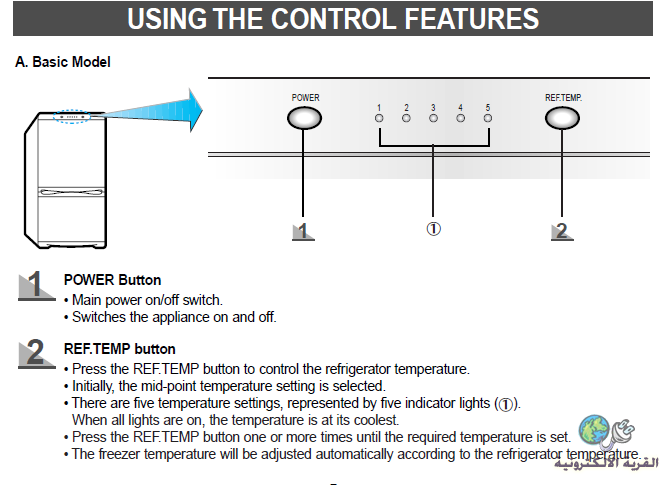 USING THE CONTROL FEATURES

A. Basic Model

POWER

1 2 3 4 5

REF.TEMP.

1

①

2

1 POWER Button
• Main power on/off switch.
• Switches the appliance on and off.

2 REF.TEMP button
• Press the REF.TEMP button to control the refrigerator temperature.
• Initially, the mid-point temperature setting is selected.
• There are five temperature settings, represented by five indicator lights (①). When all lights are on, the temperature is at its coolest.
• Press the REF.TEMP button one or more times until the required temperature is set.
• The freezer temperature will be adjusted automatically according to the refrigerator temperature.

القرية الالكترونية